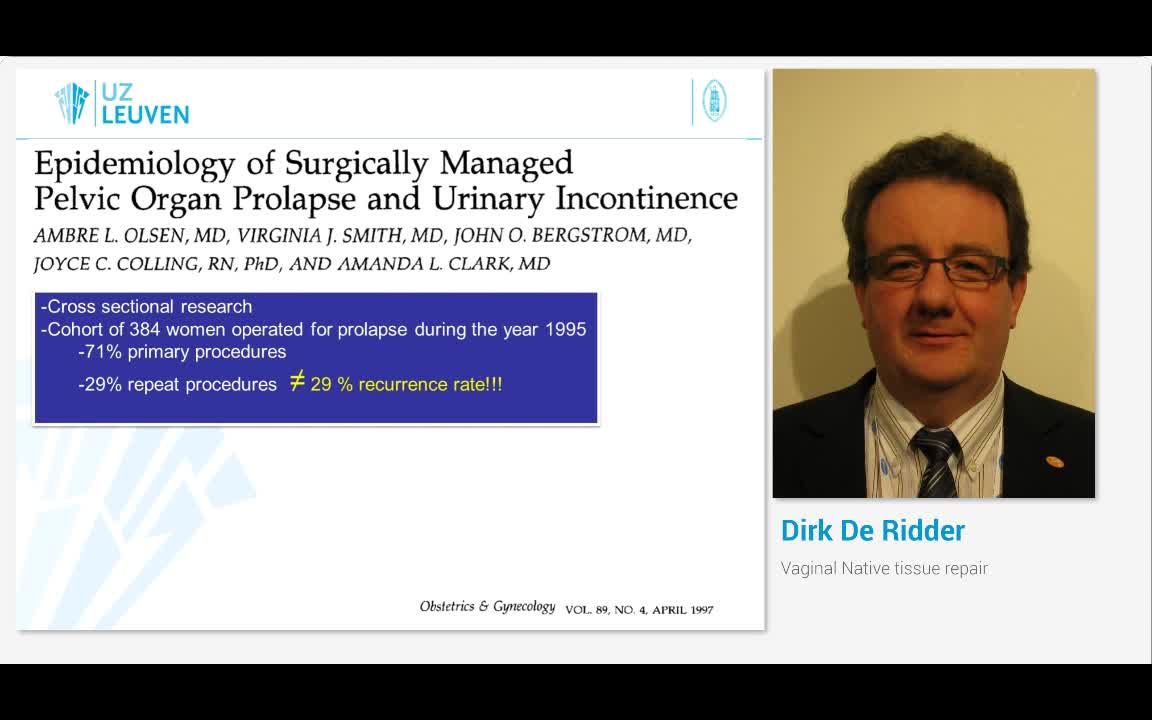 UZ LEUVEN

Epidemiology of Surgically Managed Pelvic Organ Prolapse and Urinary Incontinence

AMBRE L. OLSEN, MD, VIRGINIA J. SMITH, MD, JOHN O. BERGSTROM, MD, JOYCE C. COLLING, RN, PhD, AND AMANDA L. CLARK, MD

-Cross sectional research
-Cohort of 384 women operated for prolapse during the year 1995
-71% primary procedures
-29% repeat procedures $\neq$ 29 % recurrence rate!!!

Obstetrics & Gynecology VOL. 89, NO. 4, APRIL 1997

Dirk De Ridder

Vaginal Native tissue repair